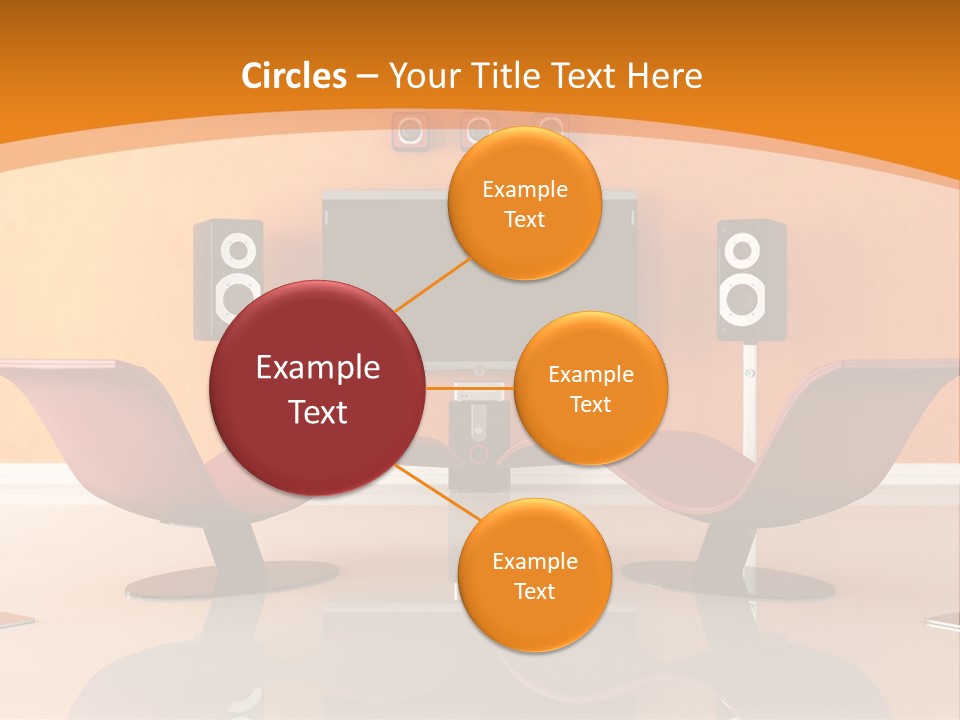 Circles – Your Title Text Here

Example Text

Example Text

Example Text

Example Text